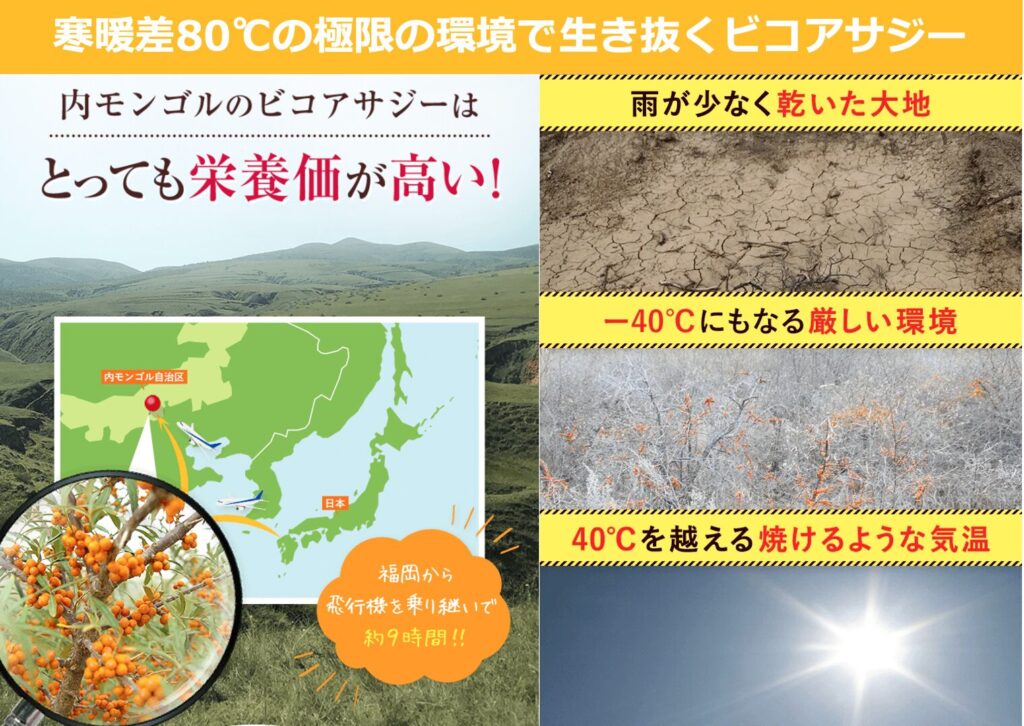 寒暖差80℃の極限の環境で生き抜くビコアサジー

内モンゴルのビコアサジーは

とっても栄養価が高い!

内モンゴル自治区

日本

福岡から
飛行機を乗り継いで
約9時間!!

雨が少なく乾いた大地

ー40℃にもなる厳しい環境

40℃を越える焼けるような気温